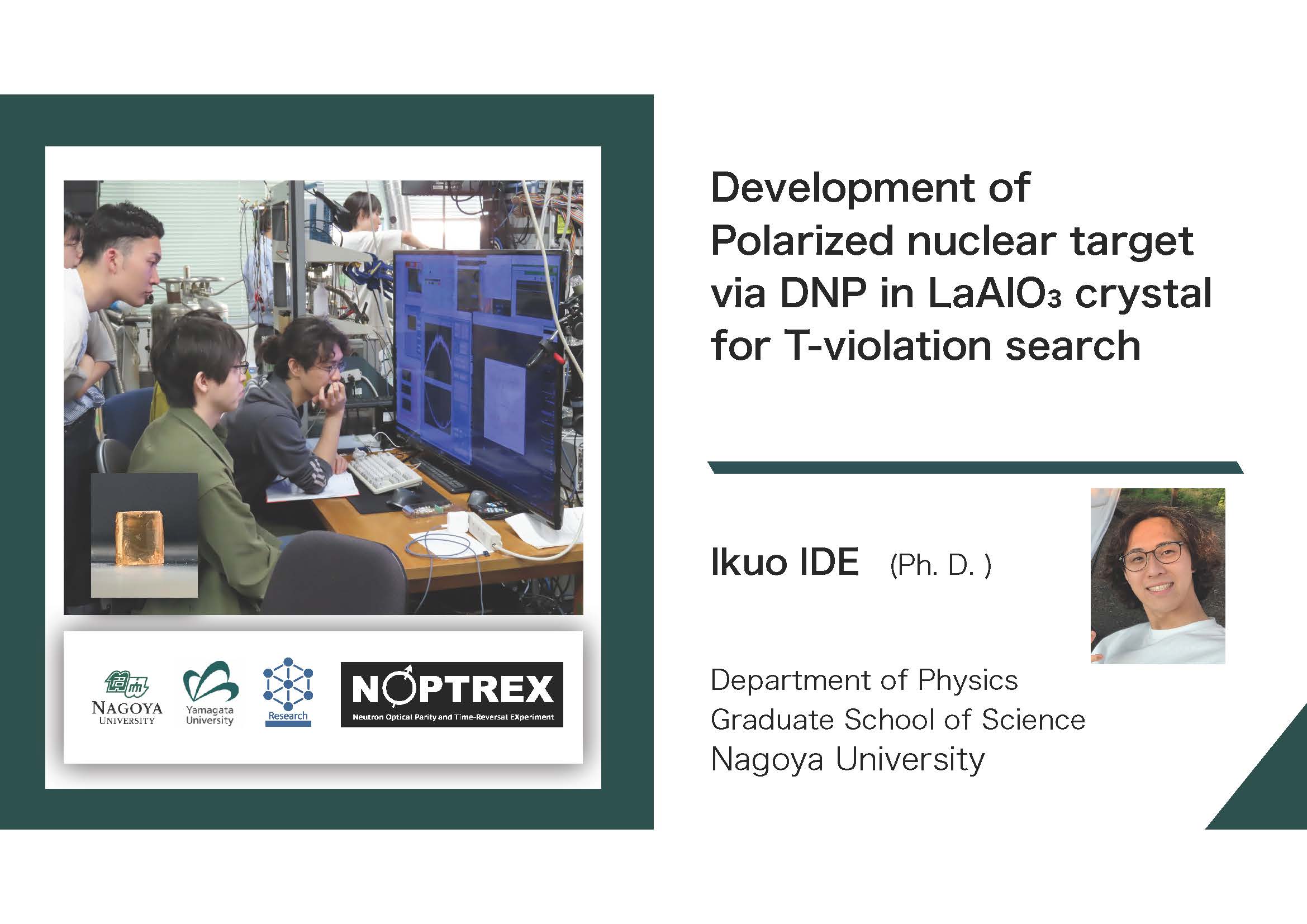 NAGOYA UNIVERSITY

Yamagata University

Research

NOPTREX
Neutron Optical Parity and Time-Reversal EXperiment

Development of Polarized nuclear target via DNP in $LaAlO_3$ crystal for T-violation search

Ikuo IDE (Ph. D. )

Department of Physics
Graduate School of Science
Nagoya University